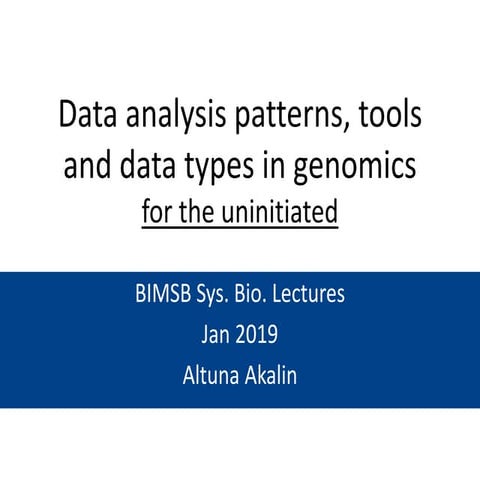 Data analysis patterns, tools and data types in genomics
for the uninitiated

BIMSB Sys. Bio. Lectures
Jan 2019
Altuna Akalin